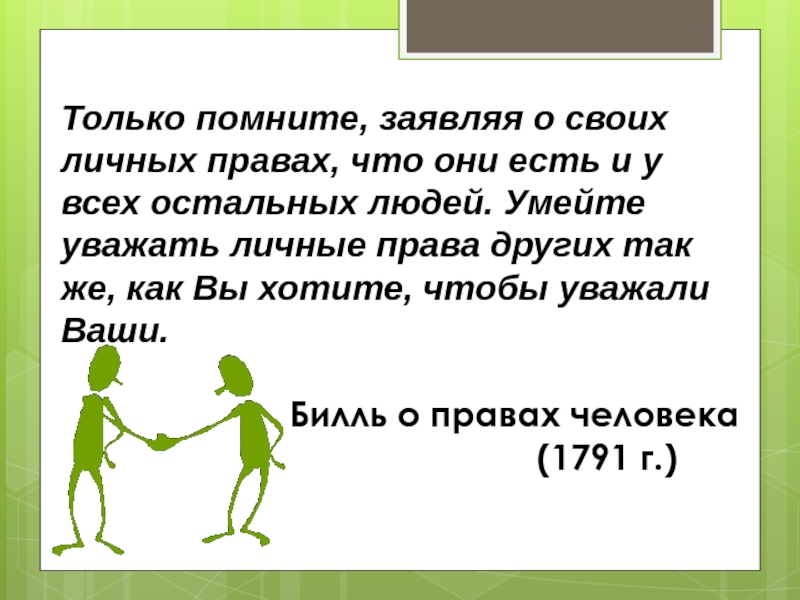 Только помните, заявляя о своих личных правах, что они есть и у всех остальных людей. Умейте уважать личные права других так же, как Вы хотите, чтобы уважали Ваши.

Билль о правах человека (1791 г.)